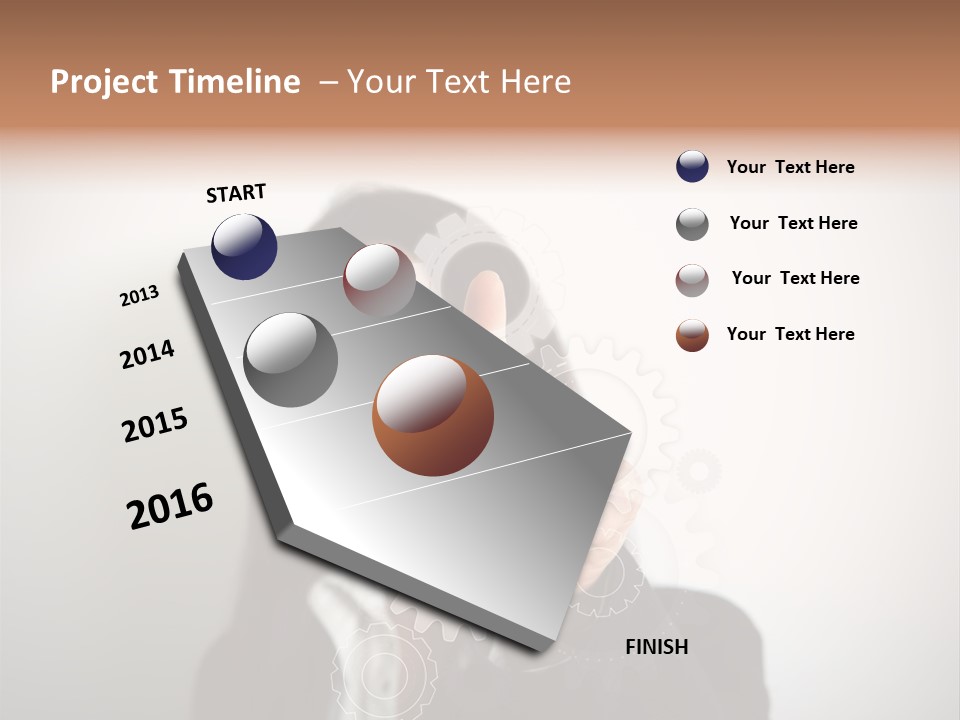 Project Timeline – Your Text Here

START

2013

2014

2015

2016

FINISH

Your Text Here

Your Text Here

Your Text Here

Your Text Here